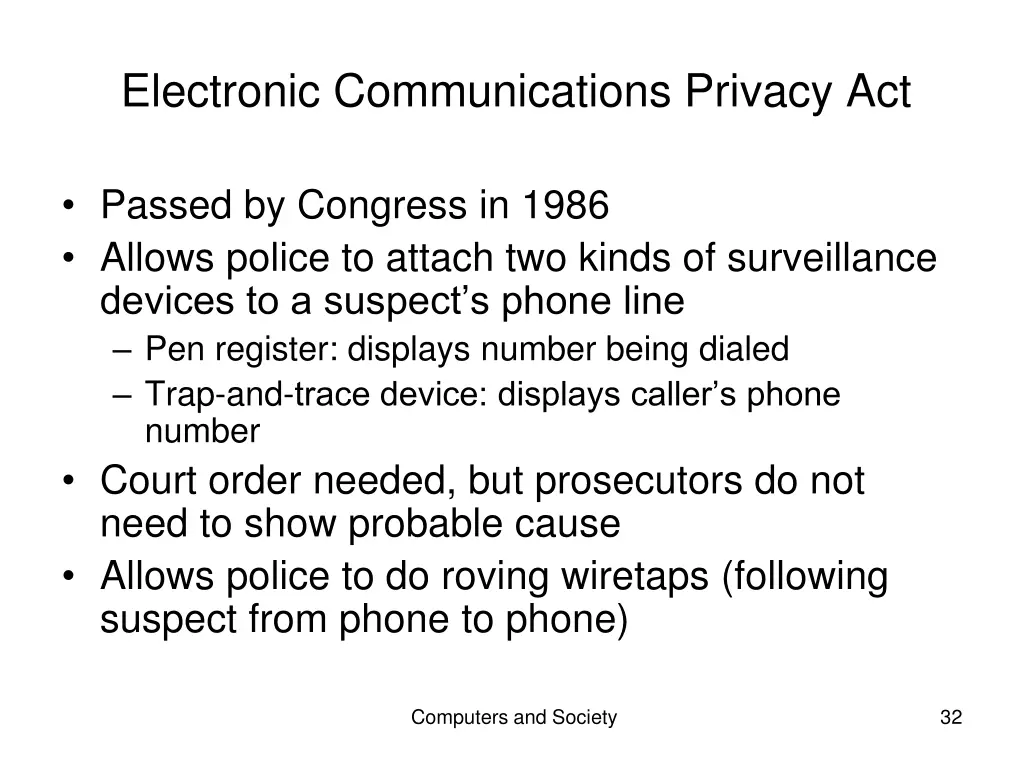 Electronic Communications Privacy Act

• Passed by Congress in 1986
• Allows police to attach two kinds of surveillance devices to a suspect’s phone line
  – Pen register: displays number being dialed
  – Trap-and-trace device: displays caller’s phone number
• Court order needed, but prosecutors do not need to show probable cause
• Allows police to do roving wiretaps (following suspect from phone to phone)

Computers and Society

32